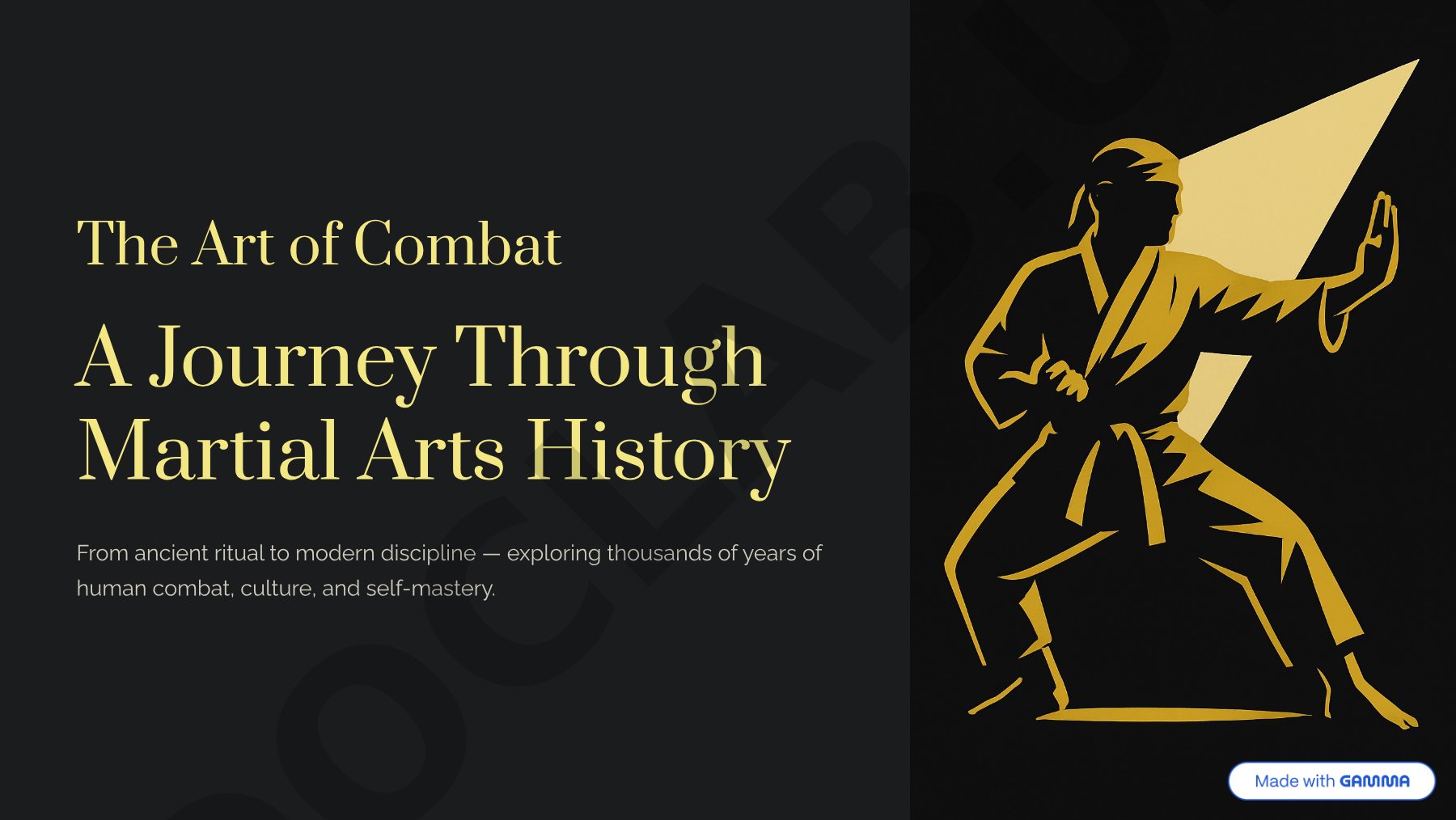 The Art of Combat

A Journey Through Martial Arts History

From ancient ritual to modern discipline — exploring thousands of years of human combat, culture, and self-mastery.

Made with GAMMA